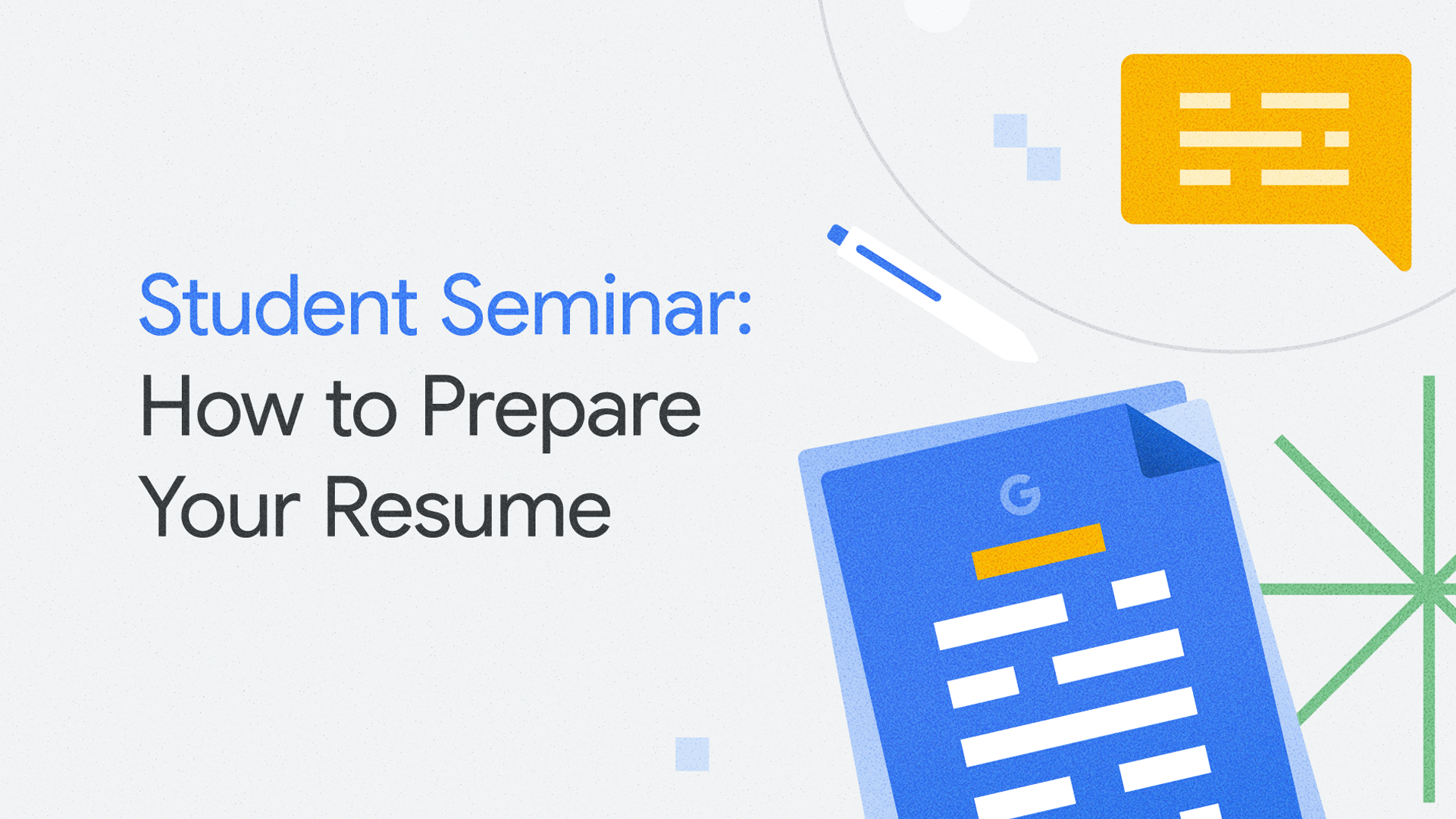 Student Seminar:
How to Prepare Your Resume

G